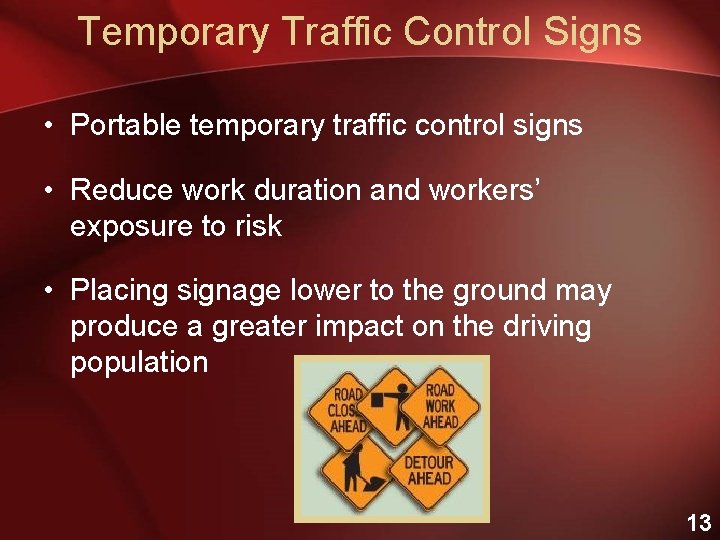 Temporary Traffic Control Signs

• Portable temporary traffic control signs

• Reduce work duration and workers' exposure to risk

• Placing signage lower to the ground may produce a greater impact on the driving population

ROAD CLOS AHEAD

ROAD WORK AHEAD

DETOUR AHEAD

13